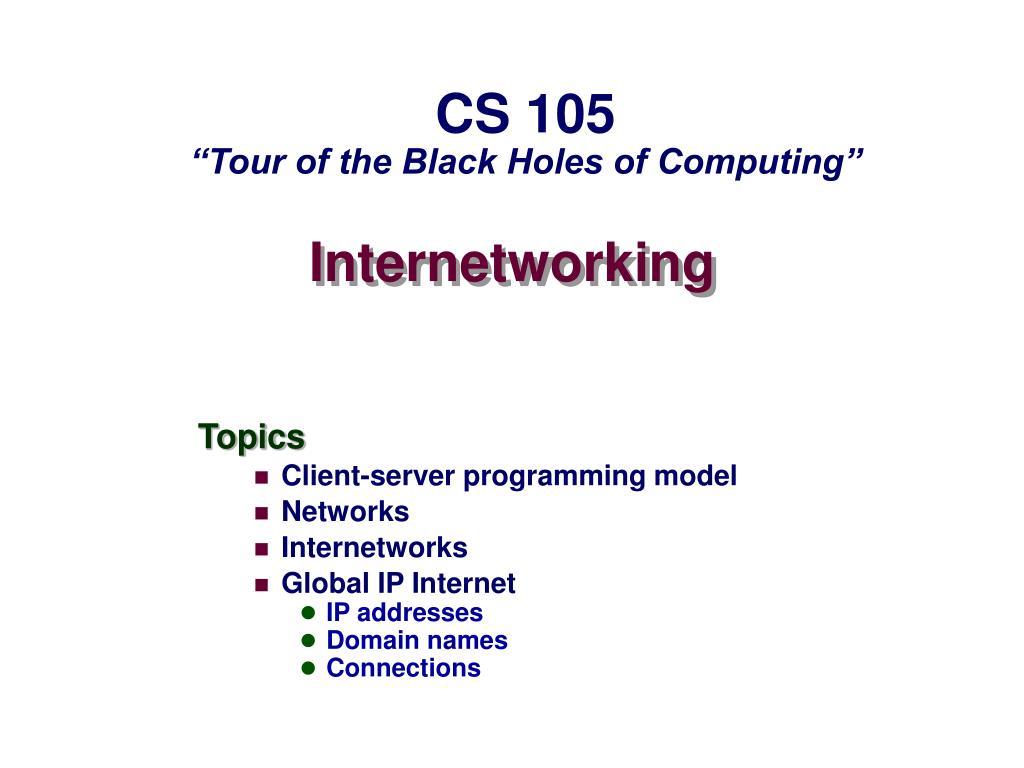 CS 105
“Tour of the Black Holes of Computing”

Internetworking

Topics
- Client-server programming model
- Networks
- Internetworks
- Global IP Internet
  - IP addresses
  - Domain names
  - Connections